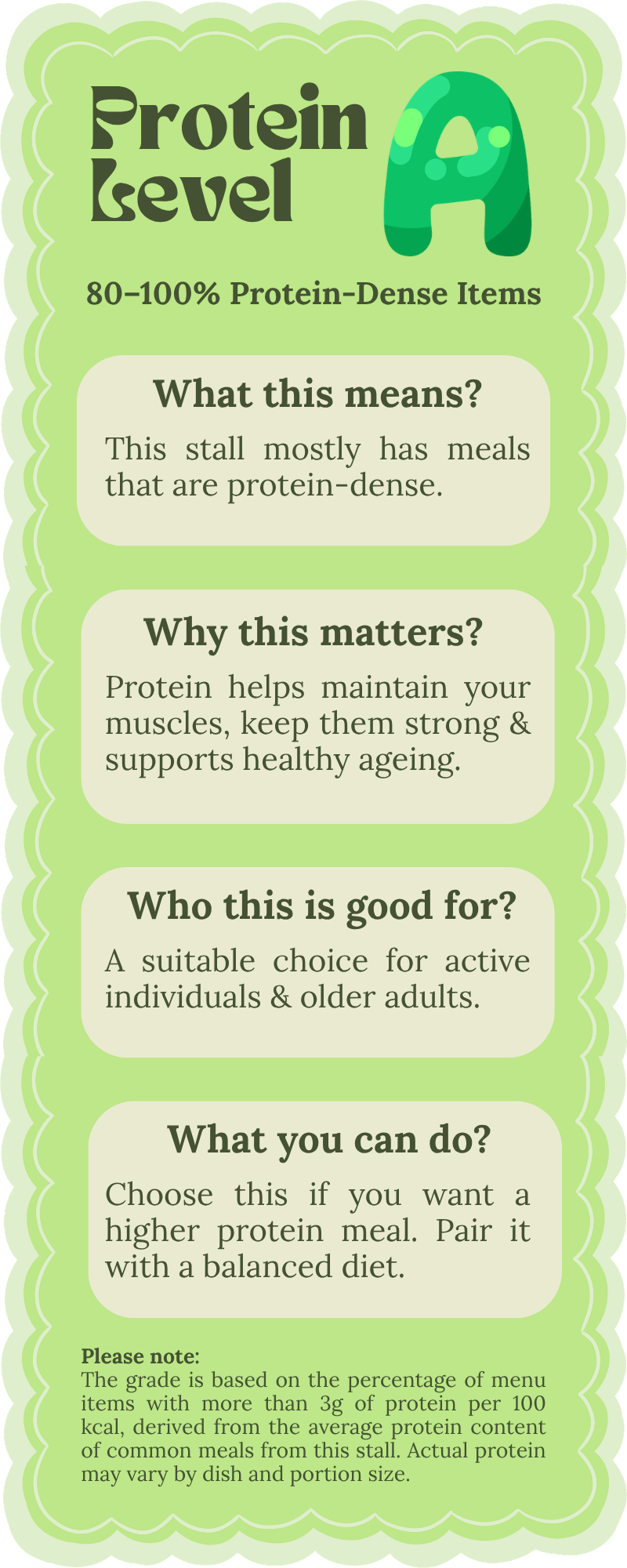 Protein Level

A

80–100% Protein-Dense Items

What this means?

This stall mostly has meals that are protein-dense.

Why this matters?

Protein helps maintain your muscles, keep them strong & supports healthy ageing.

Who this is good for?

A suitable choice for active individuals & older adults.

What you can do?

Choose this if you want a higher protein meal. Pair it with a balanced diet.

Please note:
The grade is based on the percentage of menu items with more than 3g of protein per 100 kcal, derived from the average protein content of common meals from this stall. Actual protein may vary by dish and portion size.